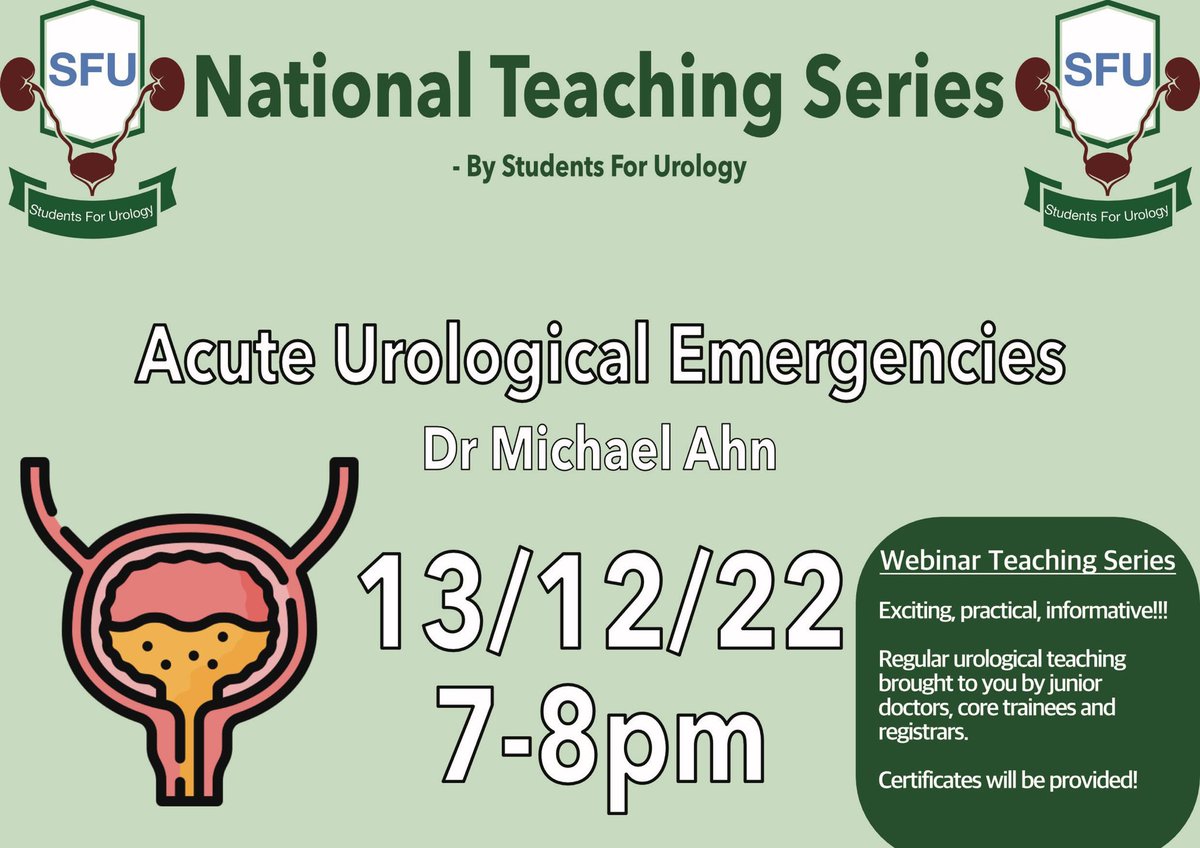 SFU
Students For Urology

National Teaching Series

- By Students For Urology

SFU
Students For Urology

Acute Urological Emergencies

Dr Michael Ahn

13/12/22
7-8pm

Webinar Teaching Series

Exciting, practical, informative!!!

Regular urological teaching brought to you by junior doctors, core trainees and registrars.

Certificates will be provided!